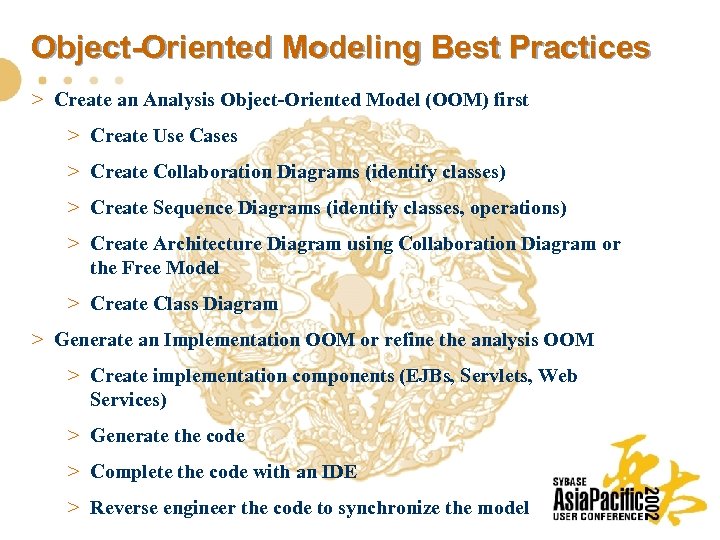 Object-Oriented Modeling Best Practices

> Create an Analysis Object-Oriented Model (OOM) first

> Create Use Cases

> Create Collaboration Diagrams (identify classes)

> Create Sequence Diagrams (identify classes, operations)

> Create Architecture Diagram using Collaboration Diagram or the Free Model

> Create Class Diagram

> Generate an Implementation OOM or refine the analysis OOM

> Create implementation components (EJBs, Servlets, Web Services)

> Generate the code

> Complete the code with an IDE

> Reverse engineer the code to synchronize the model

SYBASE AsiaPacific 2002 USER CONFERENCE